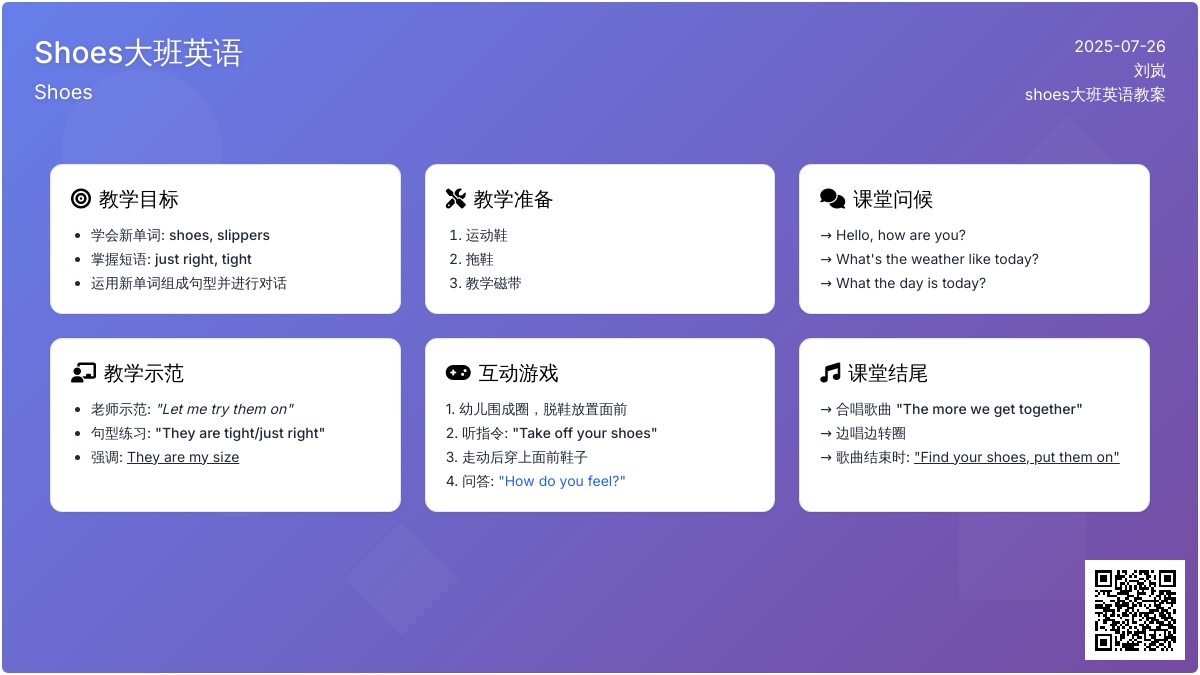 Shoes大班英语
Shoes

2025-07-26
刘岚
shoes大班英语教案

教学目标
- 学会新单词: shoes, slippers
- 掌握短语: just right, tight
- 运用新单词组成句型并进行对话

教学准备
1. 运动鞋
2. 拖鞋
3. 教学磁带

课堂问候
→ Hello, how are you?
→ What's the weather like today?
→ What the day is today?

教学示范
- 老师示范: "Let me try them on"
- 句型练习: "They are tight/just right"
- 强调: They are my size

互动游戏
1. 幼儿围成圈，脱鞋放置面前
2. 听指令: "Take off your shoes"
3. 走动后穿上面前鞋子
4. 问答: "How do you feel?"

课堂结尾
→ 合唱歌曲 "The more we get together"
→ 边唱边转圈
→ 歌曲结束时: "Find your shoes, put them on"